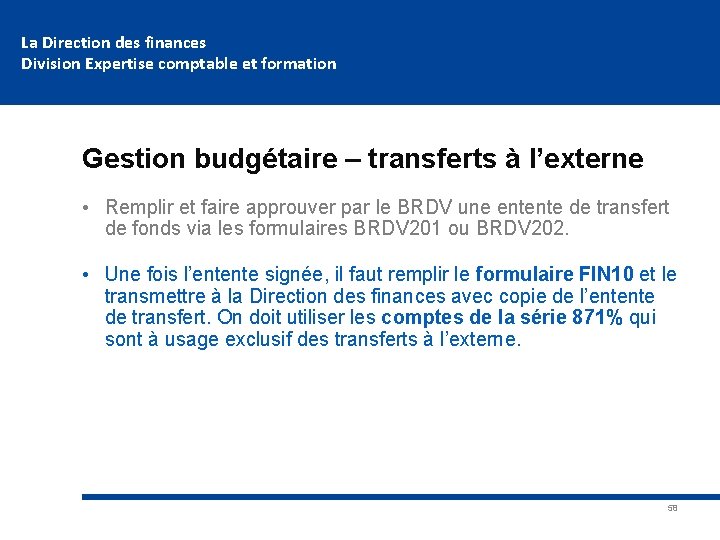 La Direction des finances
Division Expertise comptable et formation

Gestion budgétaire – transferts à l'externe

• Remplir et faire approuver par le BRDV une entente de transfert de fonds via les formulaires BRDV201 ou BRDV202.

• Une fois l'entente signée, il faut remplir le formulaire FIN10 et le transmettre à la Direction des finances avec copie de l'entente de transfert. On doit utiliser les comptes de la série 871% qui sont à usage exclusif des transferts à l'externe.

58